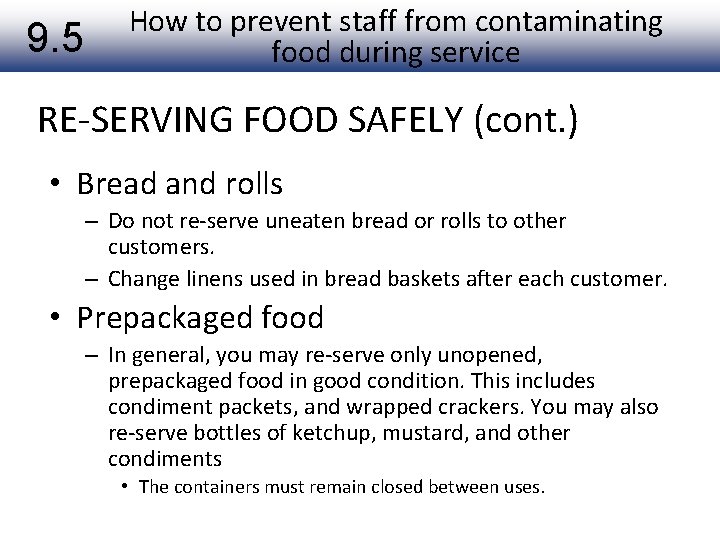 9.5 How to prevent staff from contaminating food during service

RE-SERVING FOOD SAFELY (cont.)

• Bread and rolls
– Do not re-serve uneaten bread or rolls to other customers.
– Change linens used in bread baskets after each customer.
• Prepackaged food
– In general, you may re-serve only unopened, prepackaged food in good condition. This includes condiment packets, and wrapped crackers. You may also re-serve bottles of ketchup, mustard, and other condiments
• The containers must remain closed between uses.